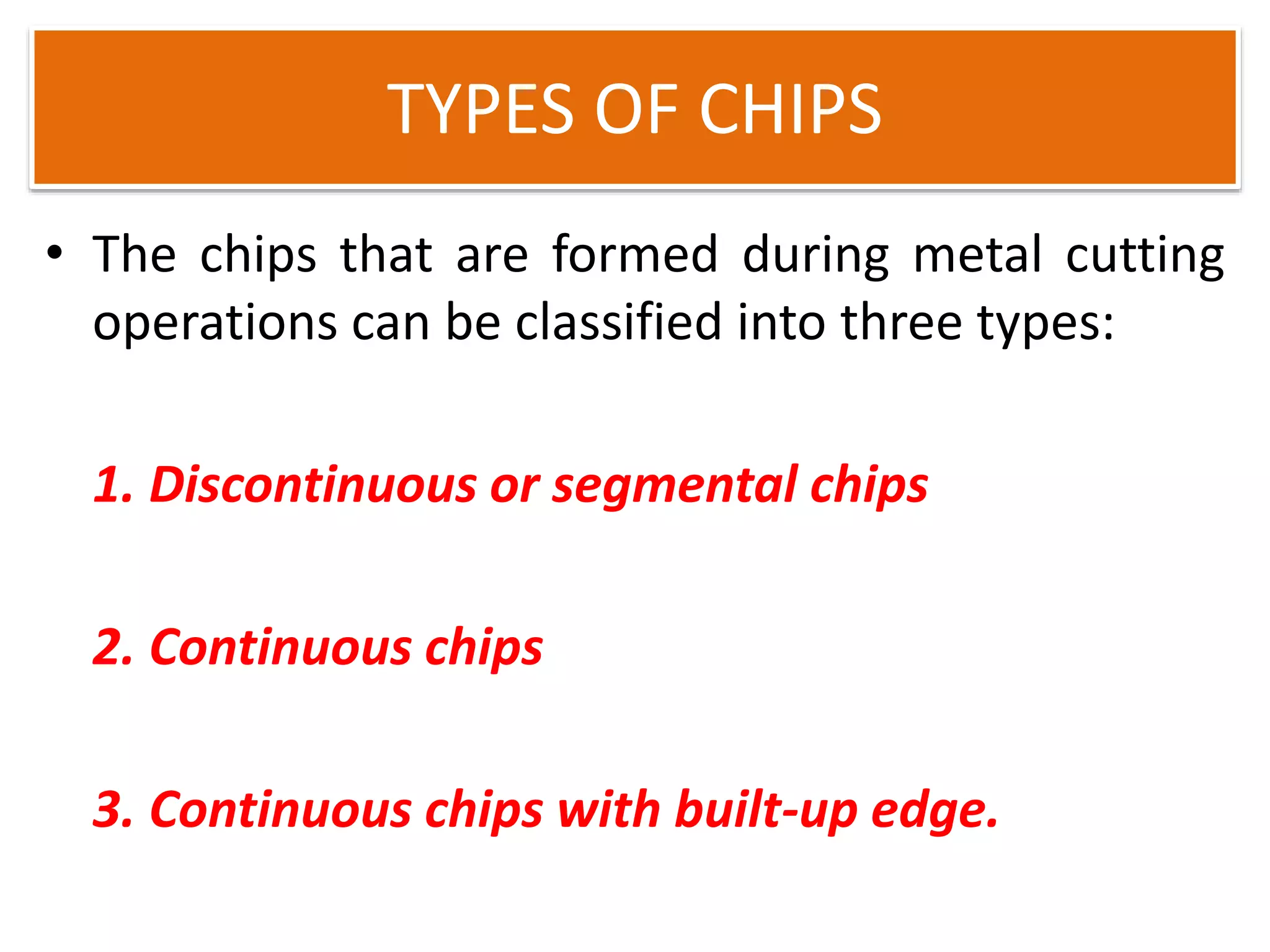 TYPES OF CHIPS

• The chips that are formed during metal cutting operations can be classified into three types:

1. Discontinuous or segmental chips

2. Continuous chips

3. Continuous chips with built-up edge.